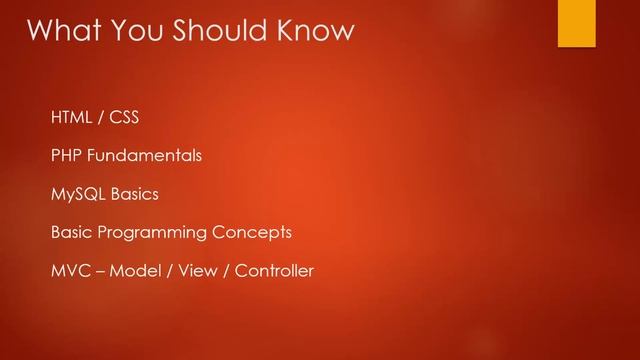 What You Should Know

HTML / CSS

PHP Fundamentals

MySQL Basics

Basic Programming Concepts

MVC – Model / View / Controller